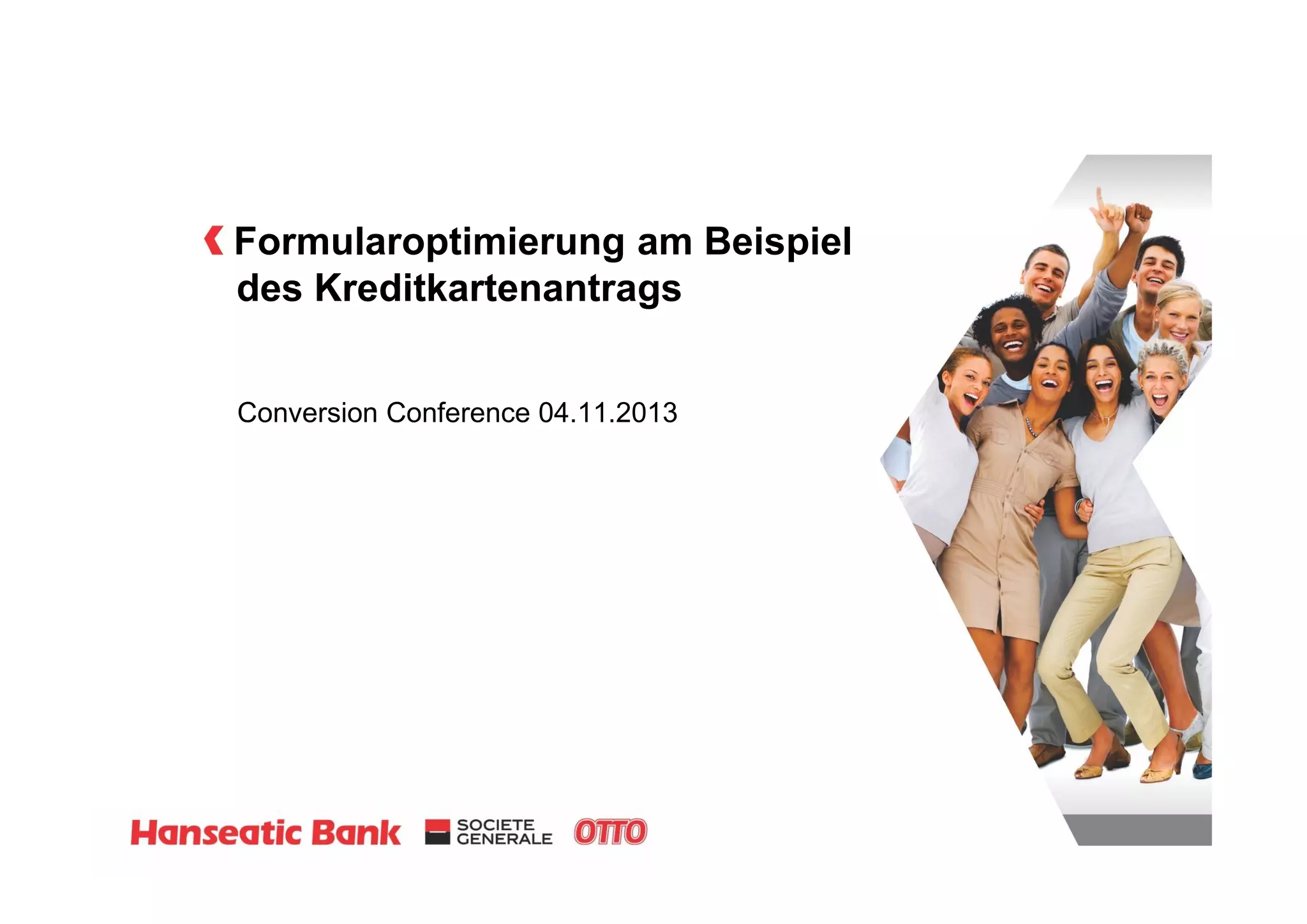 Formularoptimierung am Beispiel des Kreditkartenantrags

Conversion Conference 04.11.2013

Hanseatic Bank SOCIETE GENERALE OTTO